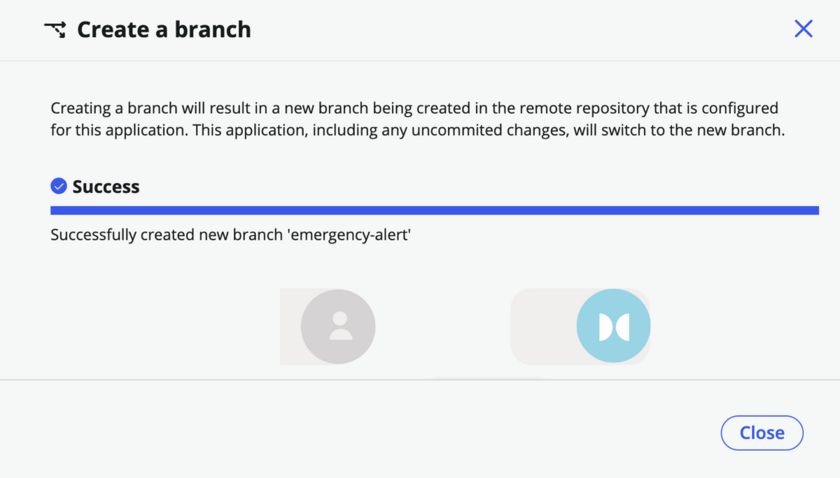 Create a branch

Creating a branch will result in a new branch being created in the remote repository that is configured for this application. This application, including any uncommited changes, will switch to the new branch.

Success

Successfully created new branch 'emergency-alert'

Close